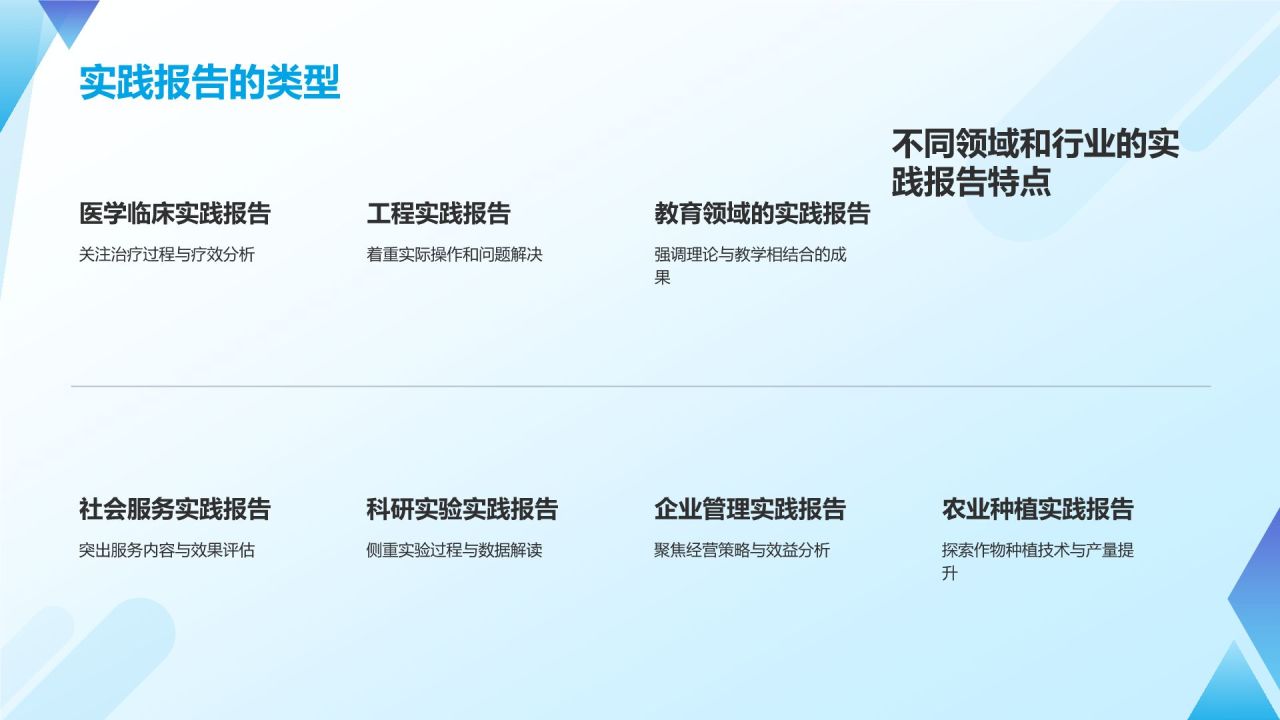 实践报告的类型

不同领域和行业的实践报告特点

医学临床实践报告

关注治疗过程与疗效分析

工程实践报告

着重实际操作和问题解决

教育领域的实践报告

强调理论与教学相结合的成果

社会服务实践报告

突出服务内容与效果评估

科研实验实践报告

侧重实验过程与数据解读

企业管理实践报告

聚焦经营策略与效益分析

农业种植实践报告

探索作物种植技术与产量提升